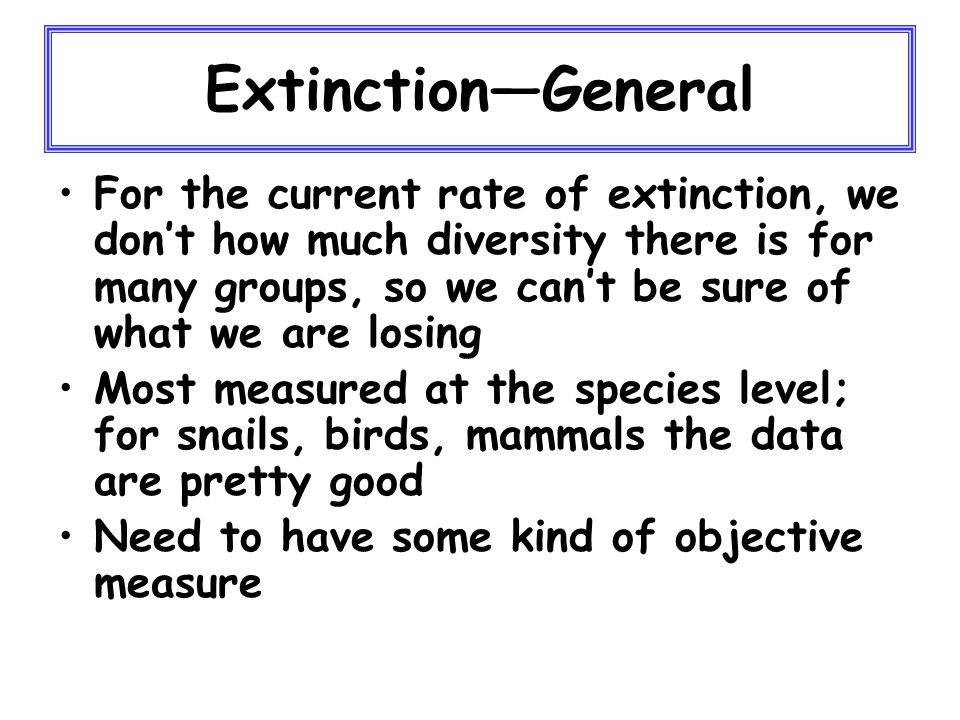 Extinction—General

• For the current rate of extinction, we don't how much diversity there is for many groups, so we can't be sure of what we are losing
• Most measured at the species level; for snails, birds, mammals the data are pretty good
• Need to have some kind of objective measure